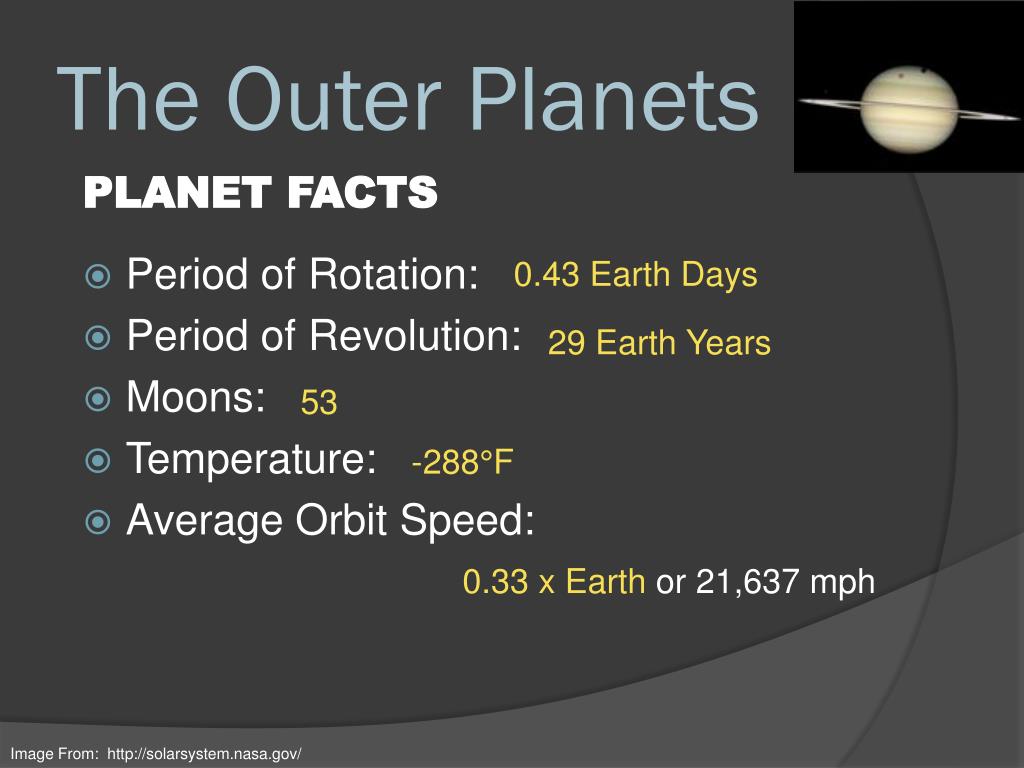 The Outer Planets

PLANET FACTS

Period of Rotation: 0.43 Earth Days
Period of Revolution: 29 Earth Years
Moons: 53
Temperature: -288°F
Average Orbit Speed:

0.33 x Earth or 21,637 mph

Image From: http://solarsystem.nasa.gov/